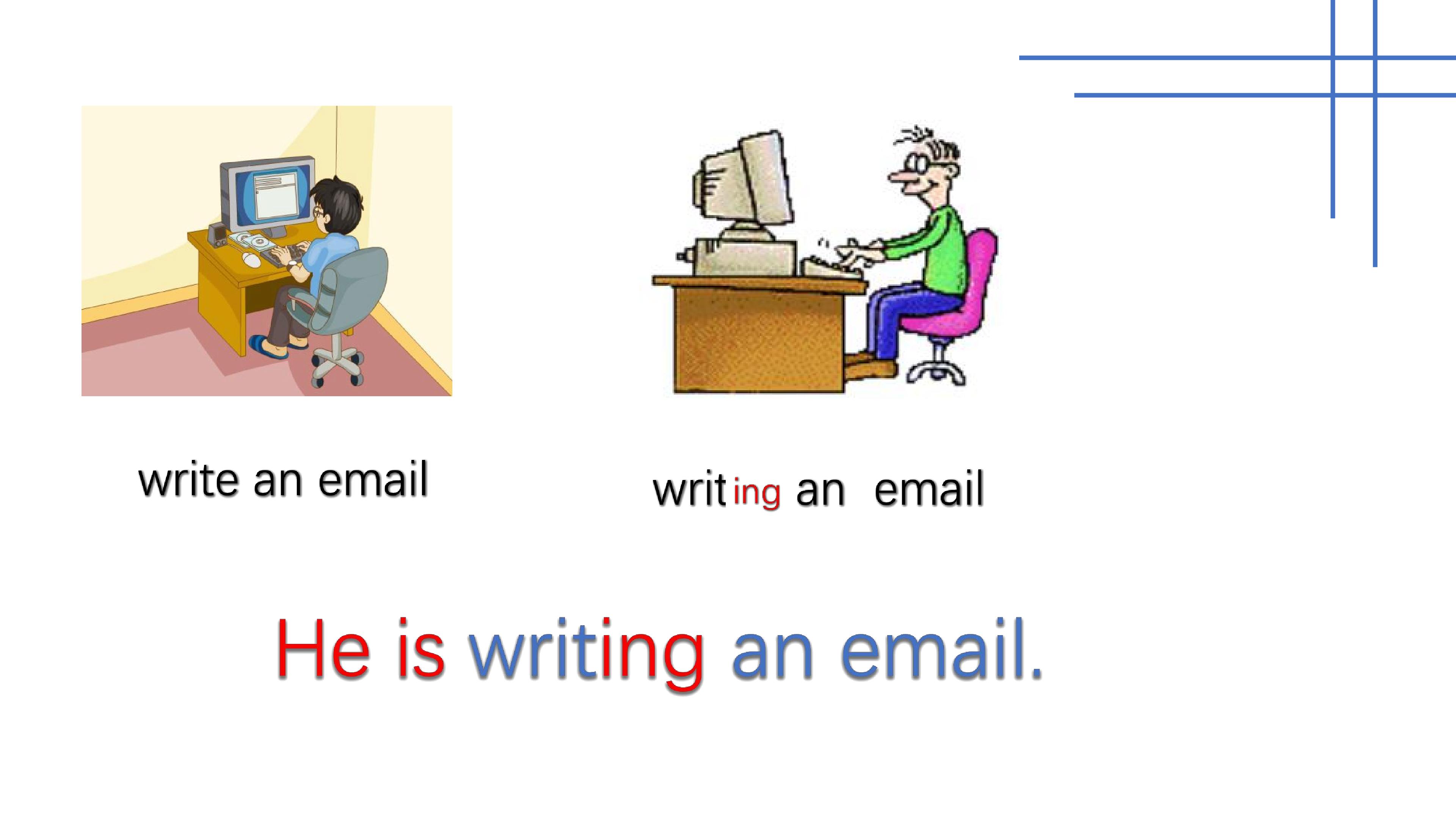 write an email

writing an email

He is writing an email.